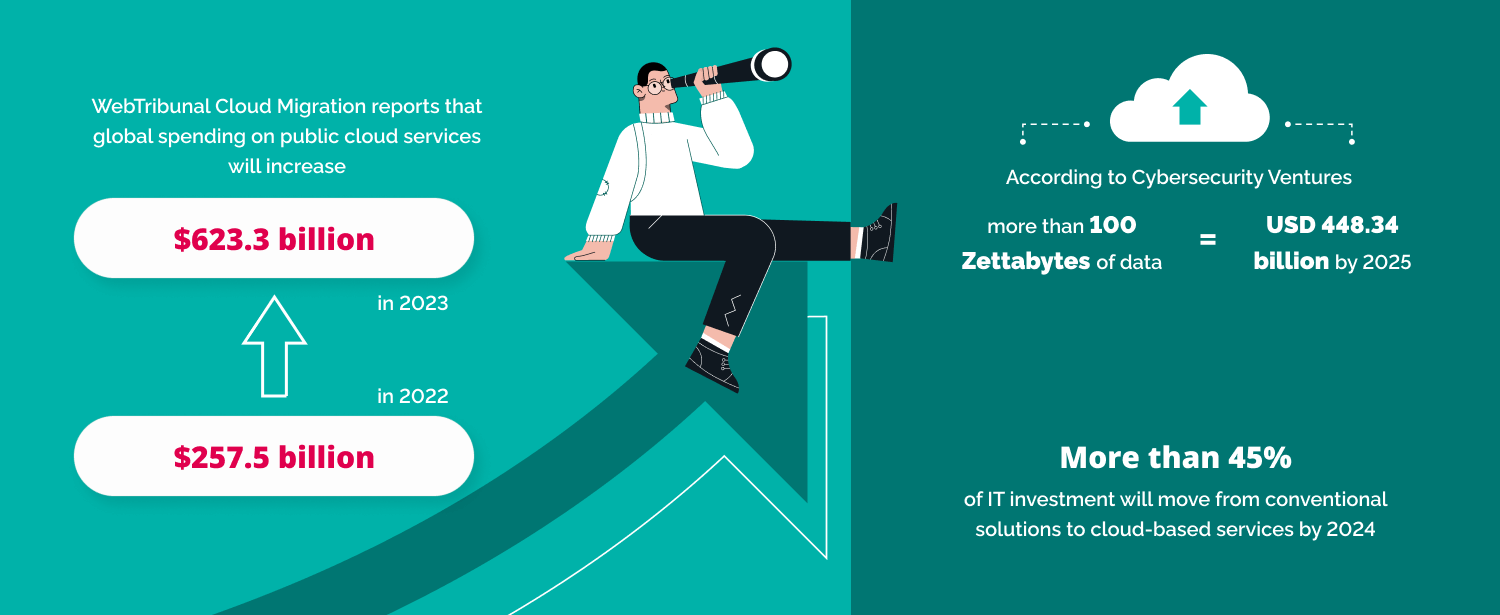 WebTribunal Cloud Migration reports that global spending on public cloud services will increase

$623.3 billion

in 2023

in 2022

$257.5 billion

According to Cybersecurity Ventures

more than 100 Zettabytes of data

=

USD 448.34 billion by 2025

More than 45%

of IT investment will move from conventional solutions to cloud-based services by 2024